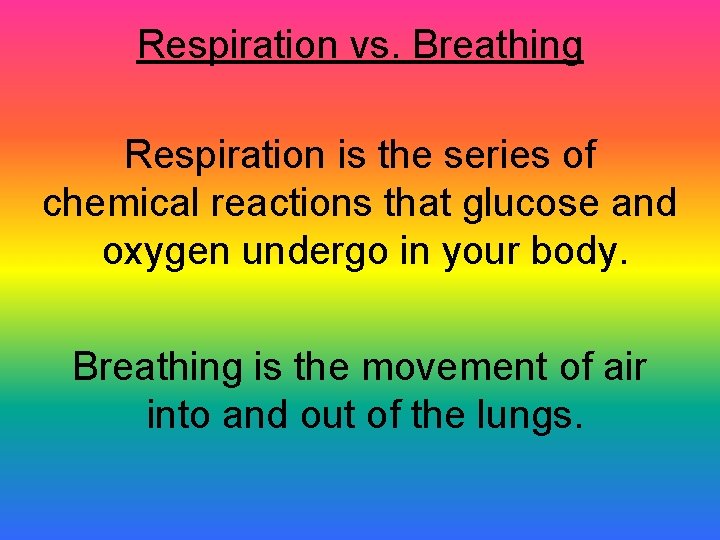 Respiration vs. Breathing

Respiration is the series of chemical reactions that glucose and oxygen undergo in your body.

Breathing is the movement of air into and out of the lungs.